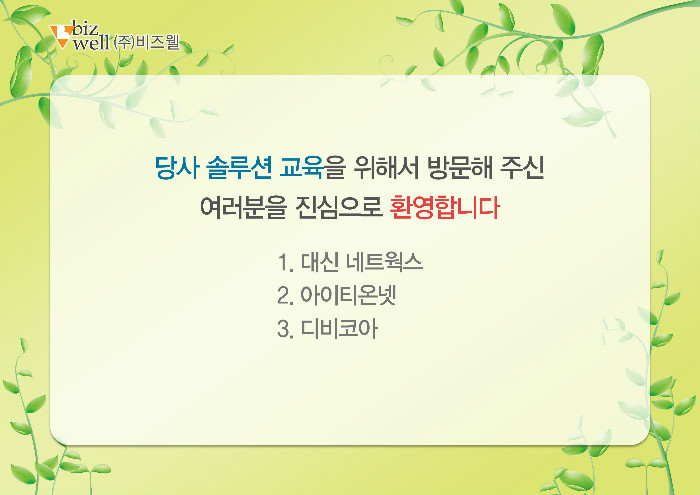 biz well (주)비즈웰

당사 솔루션 교육을 위해서 방문해 주신 여러분을 진심으로 환영합니다

1. 대신 네트웍스
2. 아이티온넷
3. 디비코아